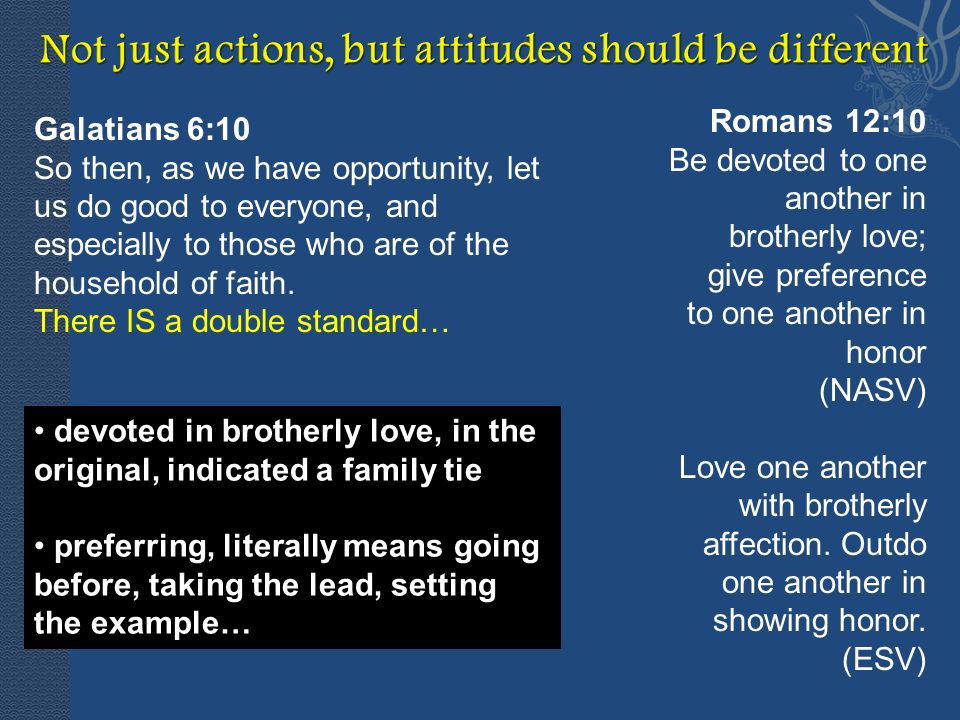 Not just actions, but attitudes should be different

Galatians 6:10
So then, as we have opportunity, let us do good to everyone, and especially to those who are of the household of faith.
There IS a double standard…

• devoted in brotherly love, in the original, indicated a family tie

• preferring, literally means going before, taking the lead, setting the example…

Romans 12:10
Be devoted to one another in brotherly love; give preference to one another in honor
(NASV)

Love one another with brotherly affection. Outdo one another in showing honor.
(ESV)